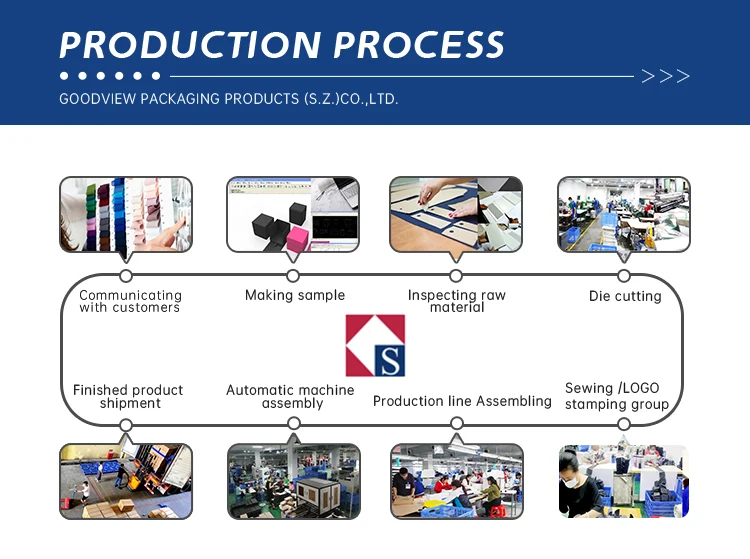 PRODUCTION PROCESS

>>>

GOODVIEW PACKAGING PRODUCTS (S.Z.)CO.,LTD.

Communicating with customers

Making sample

Inspecting raw material

Die cutting

S

Finished product shipment

Automatic machine assembly

Production line Assembling

Sewing /LOGO stamping group